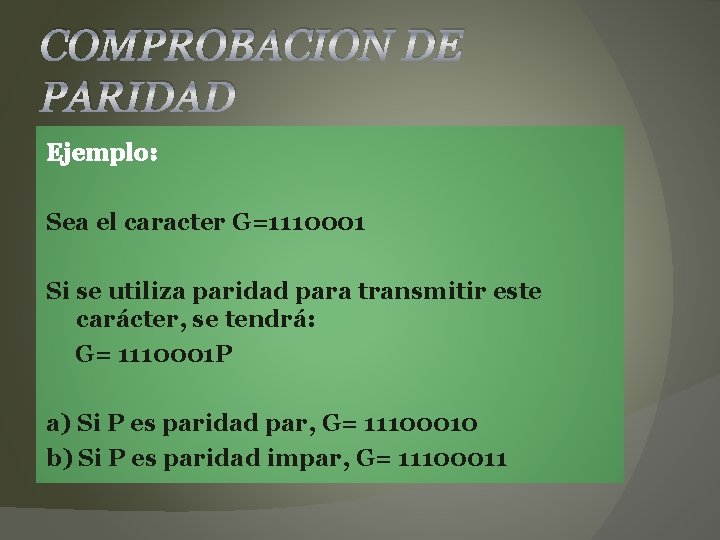 COMPROBACION DE PARIDAD

Ejemplo:

Sea el caracter G=1110001

Si se utiliza paridad para transmitir este carácter, se tendrá:
G= 1110001P

a) Si P es paridad par, G= 11100010
b) Si P es paridad impar, G= 11100011